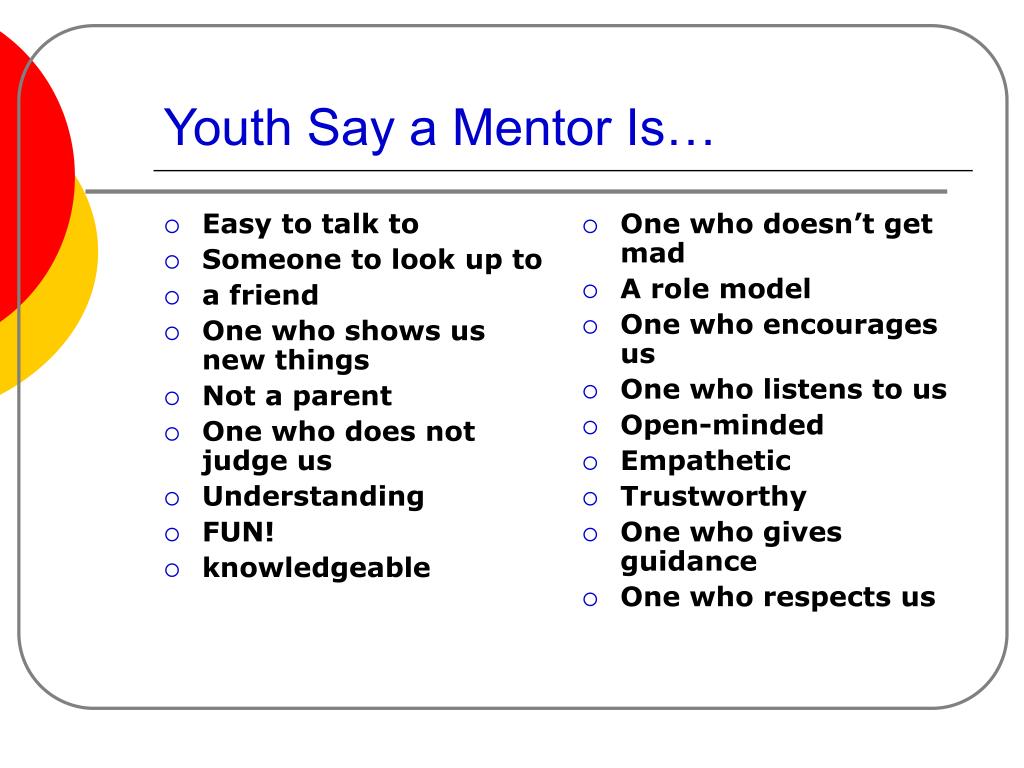 Youth Say a Mentor Is…

- Easy to talk to
- Someone to look up to
- a friend
- One who shows us new things
- Not a parent
- One who does not judge us
- Understanding
- FUN!
- knowledgeable

- One who doesn’t get mad
- A role model
- One who encourages us
- One who listens to us
- Open-minded
- Empathetic
- Trustworthy
- One who gives guidance
- One who respects us